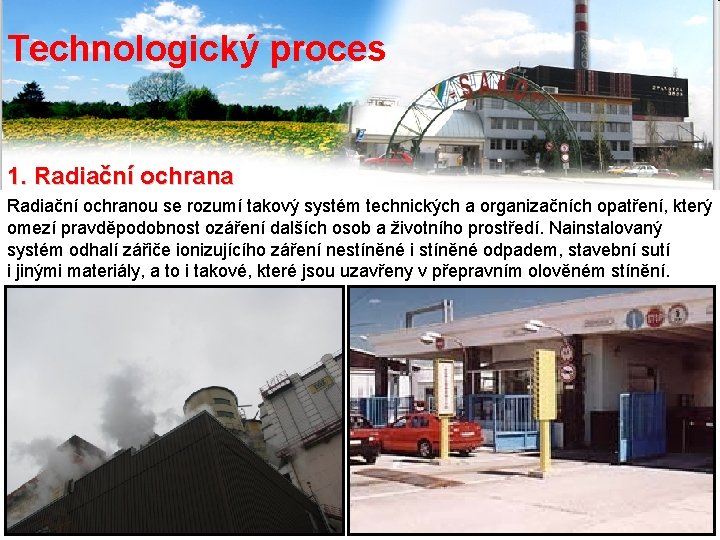 Technologický proces

SAKO

1. Radiační ochrana

Radiační ochranou se rozumí takový systém technických a organizačních opatření, který omezí pravděpodobnost ozáření dalších osob a životního prostředí. Nainstalovaný systém odhalí zářiče ionizujícího záření nestíněné i stíněné odpadem, stavební sutí i jinými materiály, a to i takové, které jsou uzavřeny v přepravním olověném stínění.